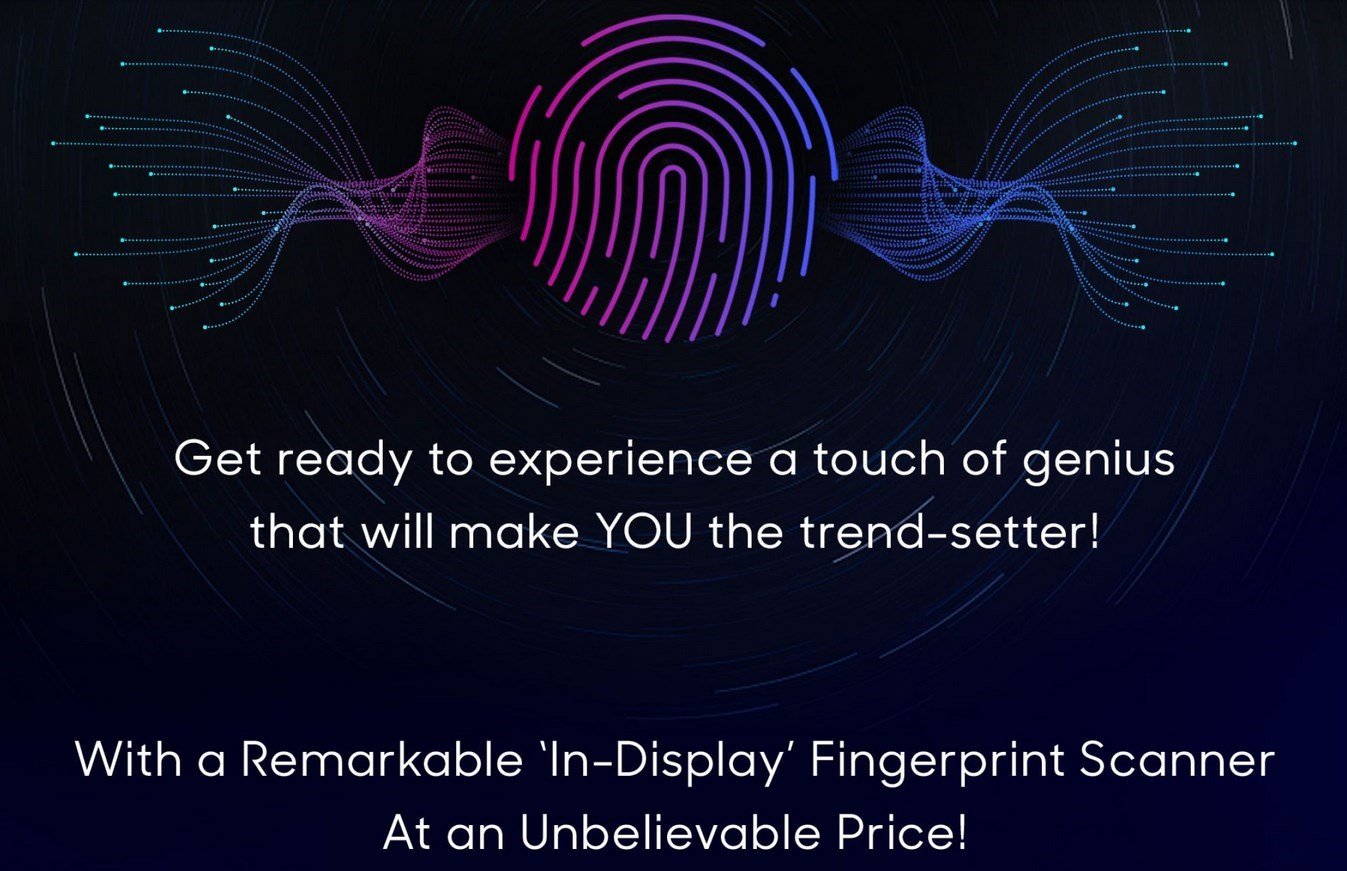 Get ready to experience a touch of genius that will make YOU the trend-setter!

With a Remarkable 'In-Display' Fingerprint Scanner At an Unbelievable Price!